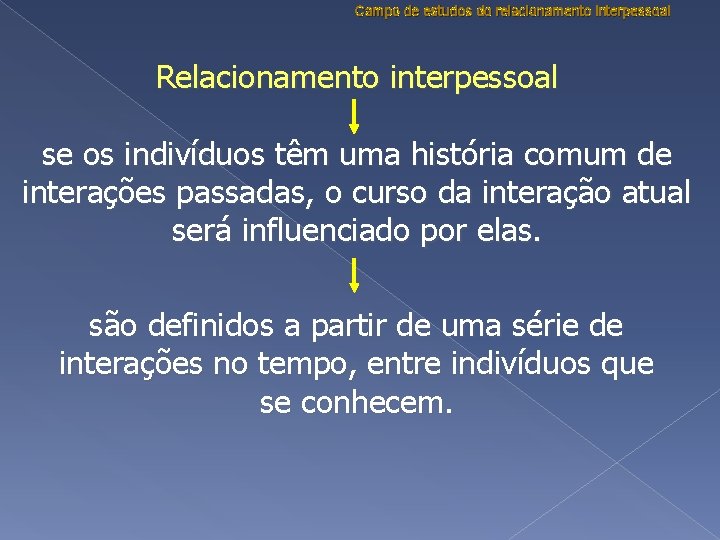 Campo de estudos do relacionamento interpessoal

Relacionamento interpessoal

se os indivíduos têm uma história comum de interações passadas, o curso da interação atual será influenciado por elas.

são definidos a partir de uma série de interações no tempo, entre indivíduos que se conhecem.